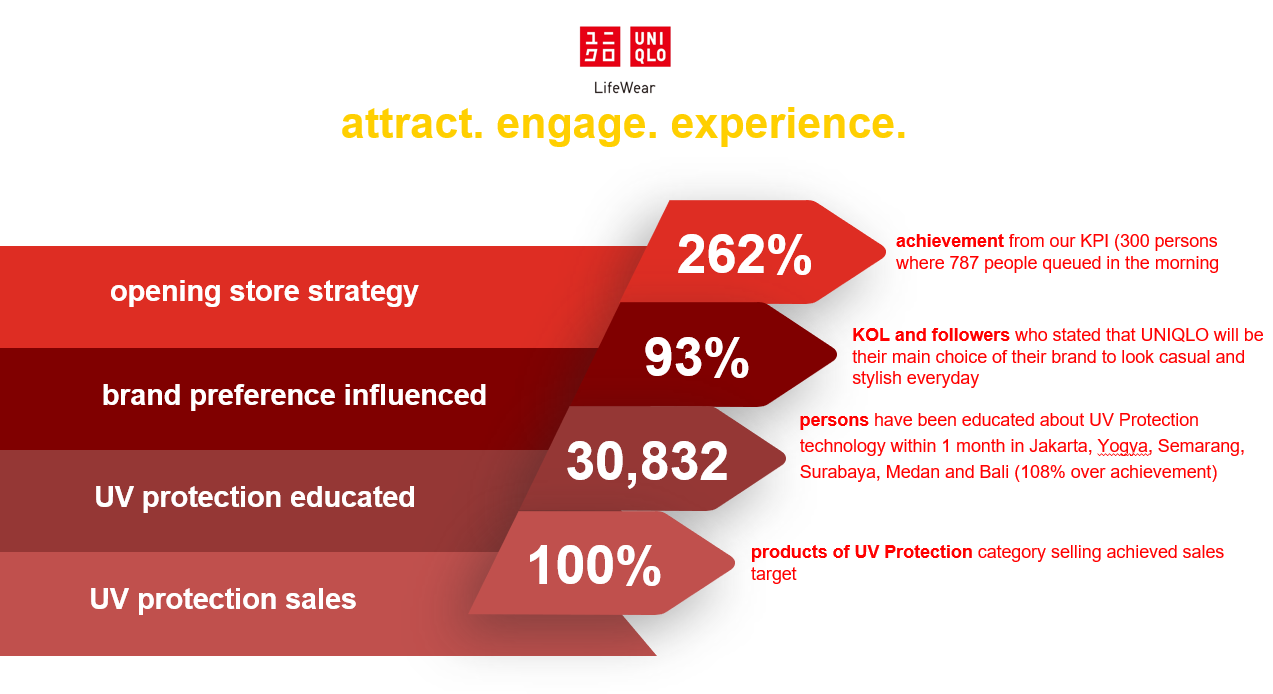 ユニクロ UNIQLO
LifeWear

attract. engage. experience.

opening store strategy

262%

achievement from our KPI (300 persons where 787 people queued in the morning

brand preference influenced

93%

KOL and followers who stated that UNIQLO will be their main choice of their brand to look casual and stylish everyday

UV protection educated

30,832

persons have been educated about UV Protection technology within 1 month in Jakarta, Yogya, Semarang, Surabaya, Medan and Bali (108% over achievement)

UV protection sales

100%

products of UV Protection category selling achieved sales target